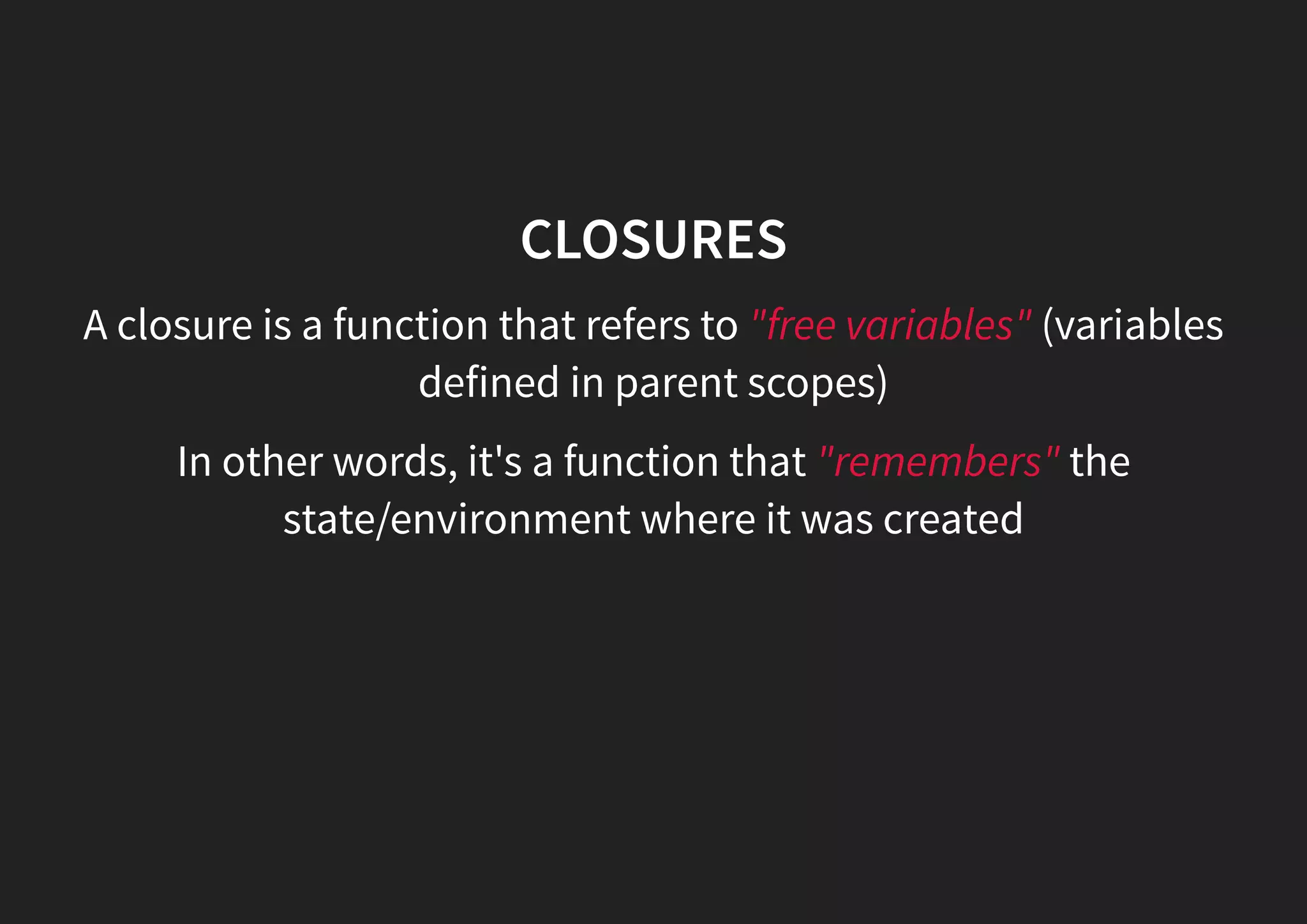 CLOSURES

A closure is a function that refers to "free variables" (variables defined in parent scopes)

In other words, it's a function that "remembers" the state/environment where it was created